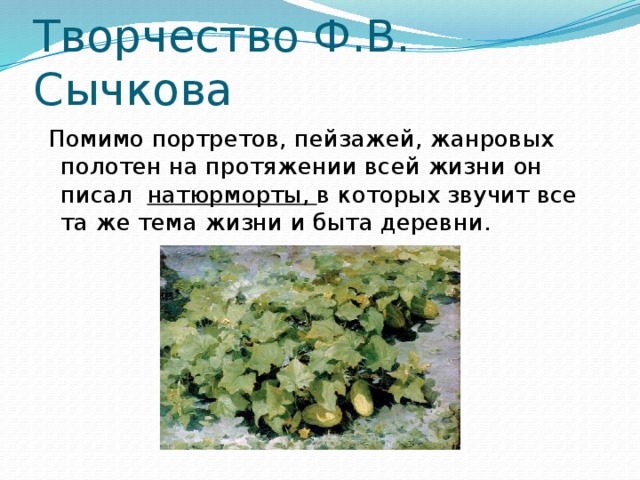 Творчество Ф.В. Сычкова

Помимо портретов, пейзажей, жанровых полотен на протяжении всей жизни он писал натюрморты, в которых звучит все та же тема жизни и быта деревни.